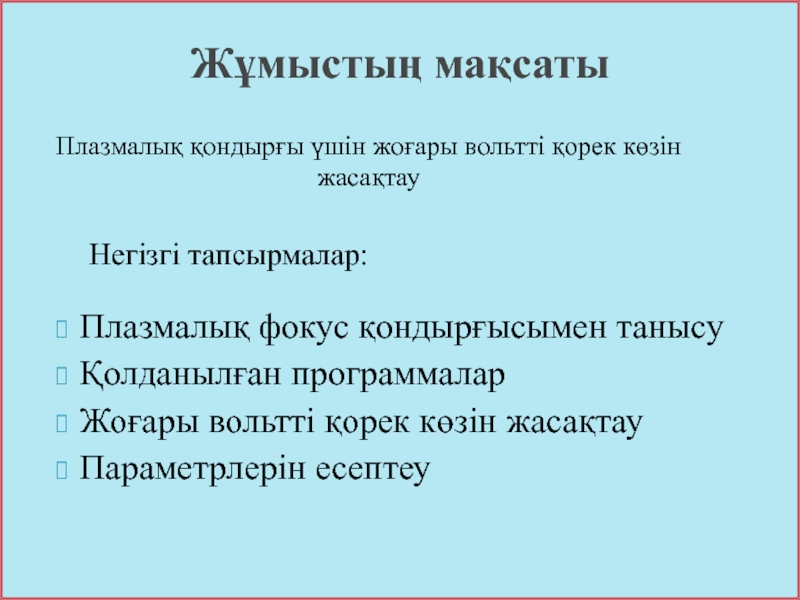 Жұмыстың мақсаты

Плазмалық қондырғы үшін жоғары вольтті қорек көзін жасақтау

Негізгі тапсырмалар:

Плазмалық фокус қондырғысымен танысу
Қолданылған программалар
Жоғары вольтті қорек көзін жасақтау
Параметрлерін есептеу